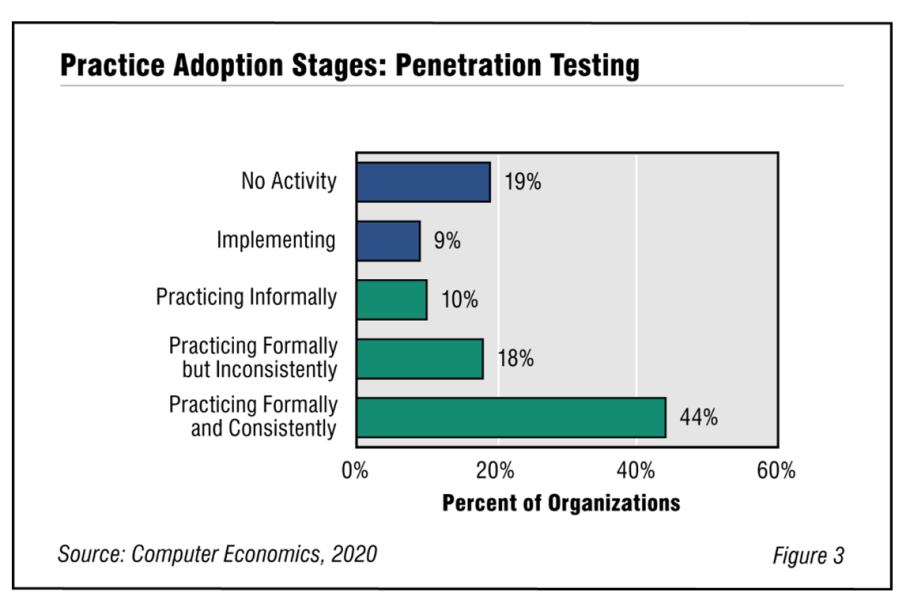 Practice Adoption Stages: Penetration Testing

No Activity
19%

Implementing
9%

Practicing Informally
10%

Practicing Formally but Inconsistently
18%

Practicing Formally and Consistently
44%

0%
20%
40%
60%

Percent of Organizations

Source: Computer Economics, 2020

Figure 3